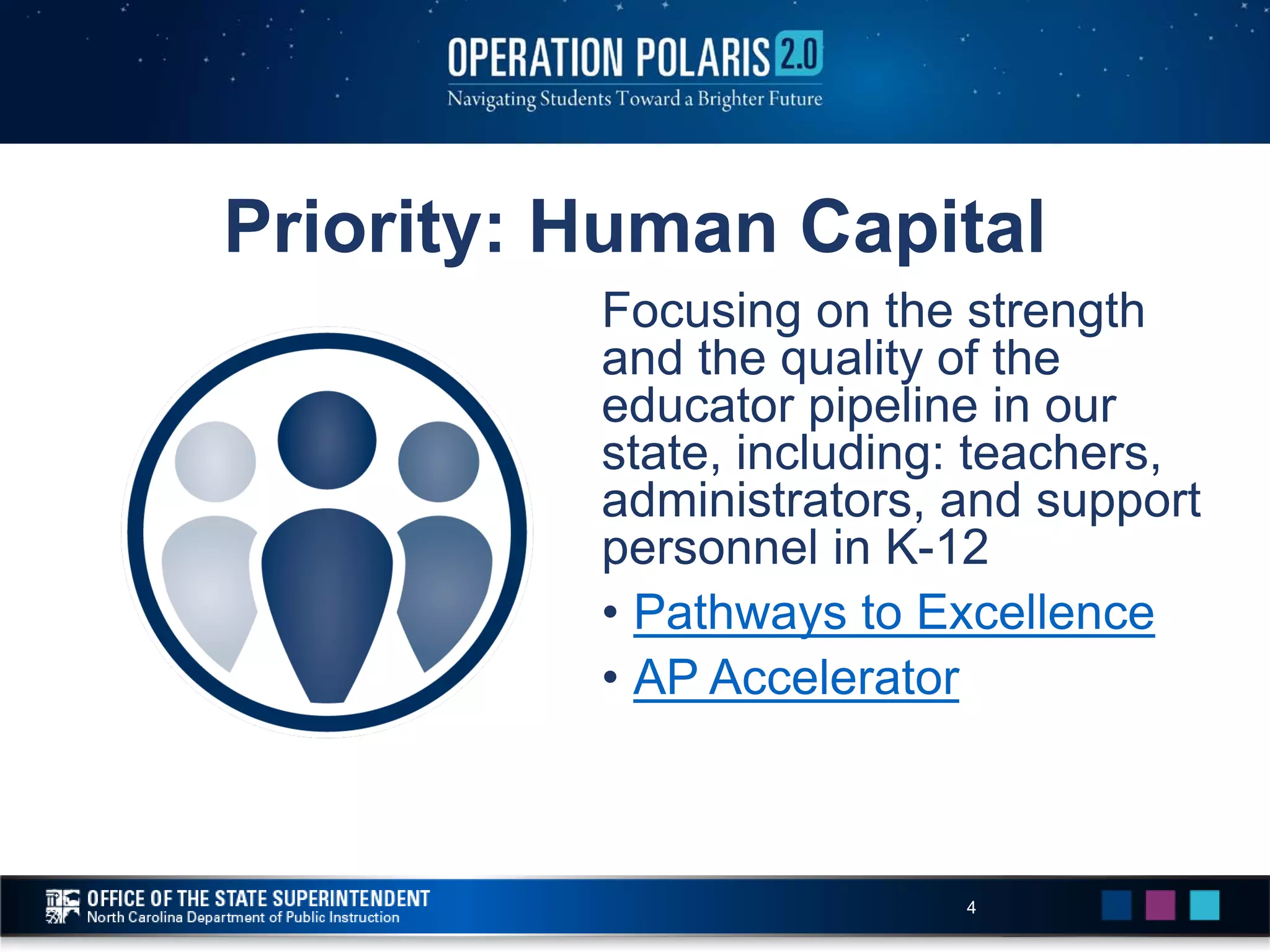 OPERATION POLARIS 2.0
Navigating Students Toward a Brighter Future

Priority: Human Capital

Focusing on the strength and the quality of the educator pipeline in our state, including: teachers, administrators, and support personnel in K-12

• Pathways to Excellence
• AP Accelerator

OFFICE OF THE STATE SUPERINTENDENT
North Carolina Department of Public Instruction

4